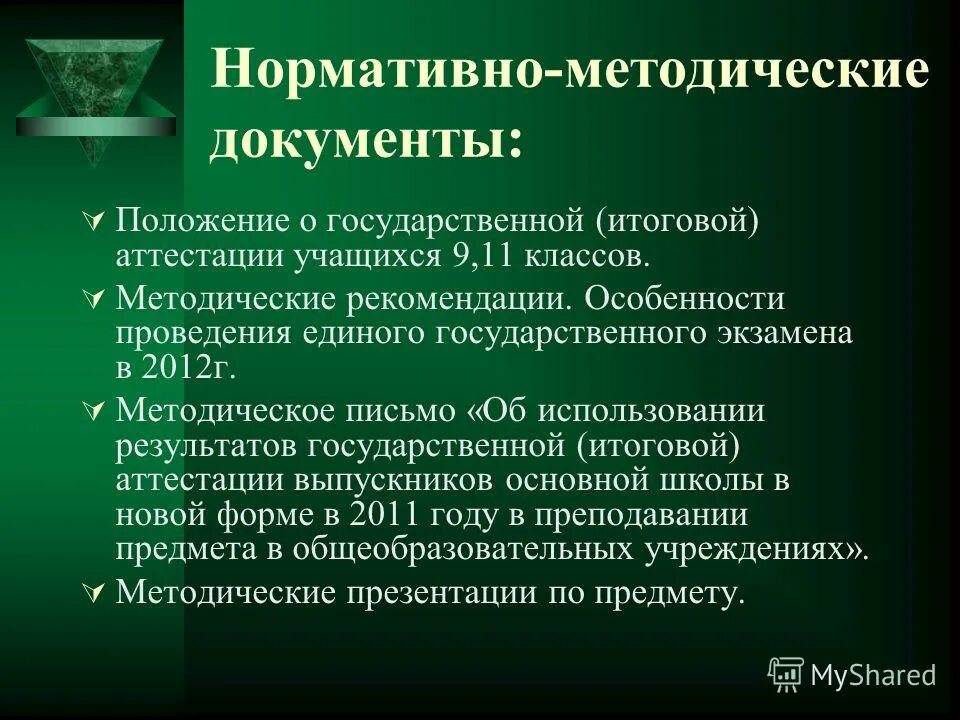 Нормативно-методические документы:

Положение о государственной (итоговой) аттестации учащихся 9,11 классов.

Методические рекомендации. Особенности проведения единого государственного экзамена в 2012г.

Методическое письмо «Об использовании результатов государственной (итоговой) аттестации выпускников основной школы в новой форме в 2011 году в преподавании предмета в общеобразовательных учреждениях».

Методические презентации по предмету.

MyShared